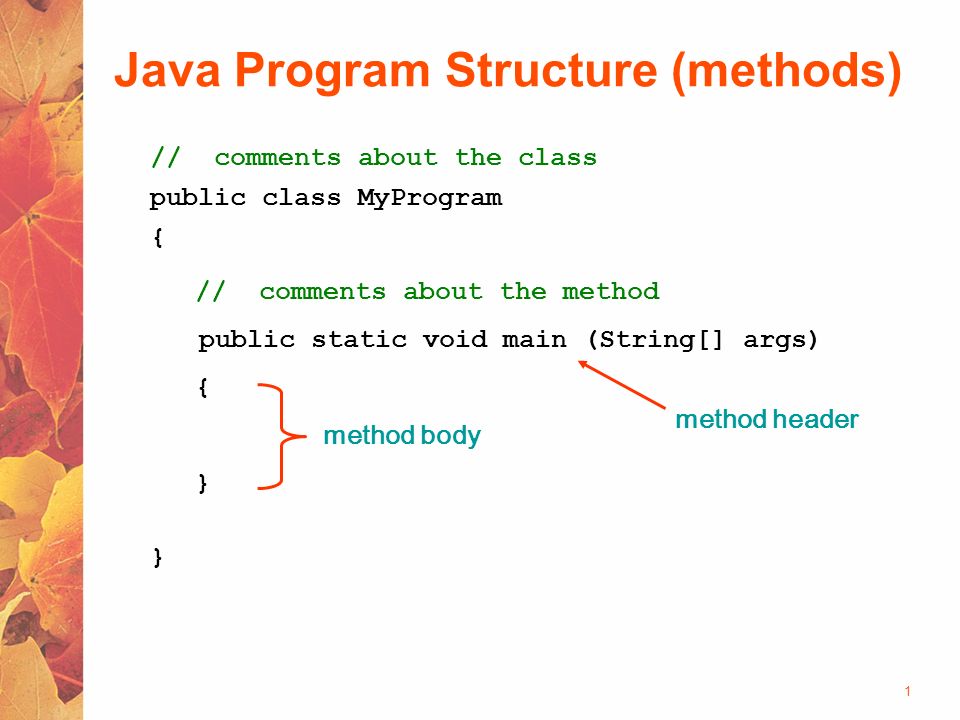 Java Program Structure (methods)

// comments about the class
public class MyProgram
{

// comments about the method
public static void main (String[] args)
{

method body

method header

}

}

1